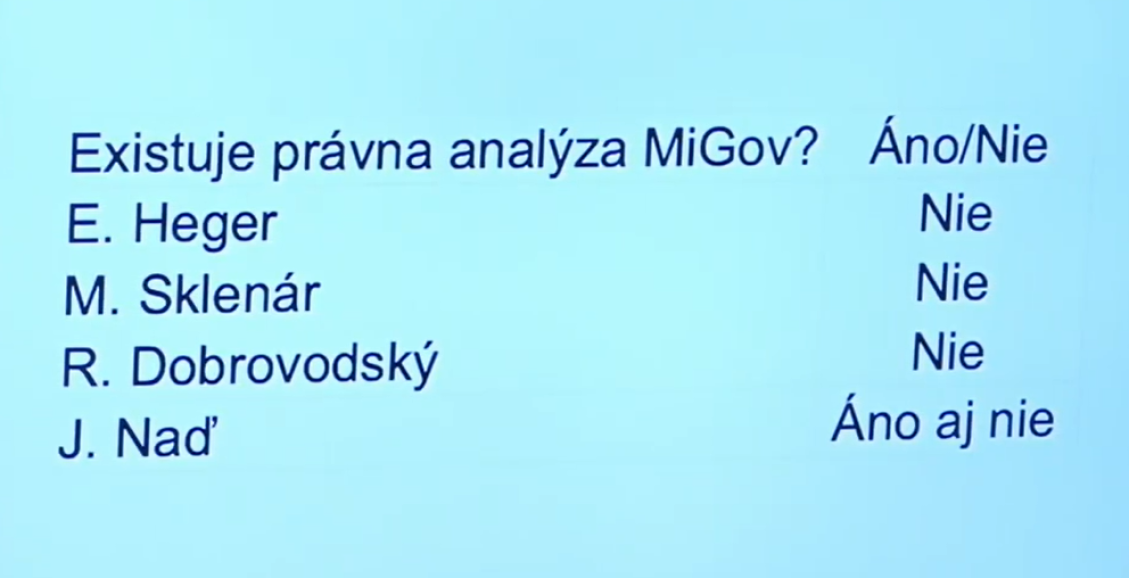 | Existuje právna analýza MiGov? | Áno/Nie |
|---|---|
| E. Heger | Nie |
| M. Sklenár | Nie |
| R. Dobrovodský | Nie |
| J. Naď | Áno aj nie |